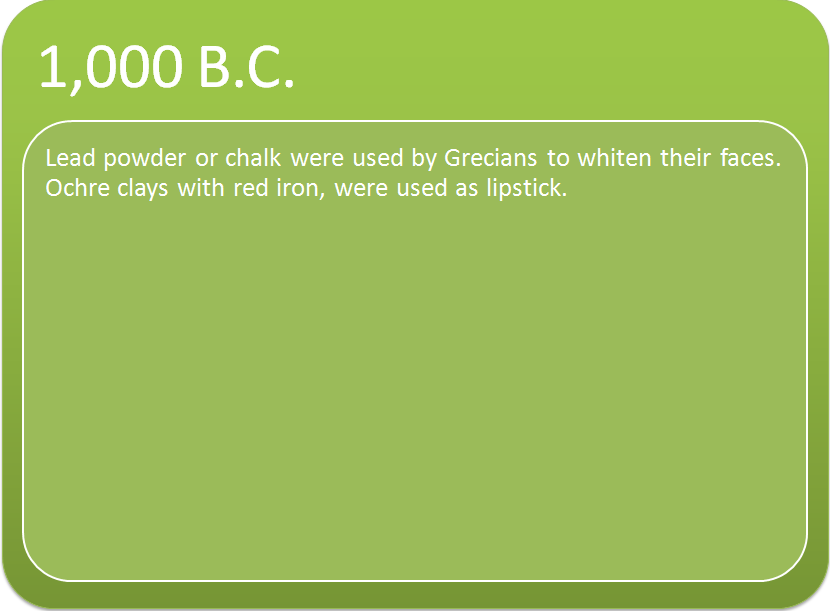 1,000 B.C.

Lead powder or chalk were used by Grecians to whiten their faces. Ochre clays with red iron, were used as lipstick.